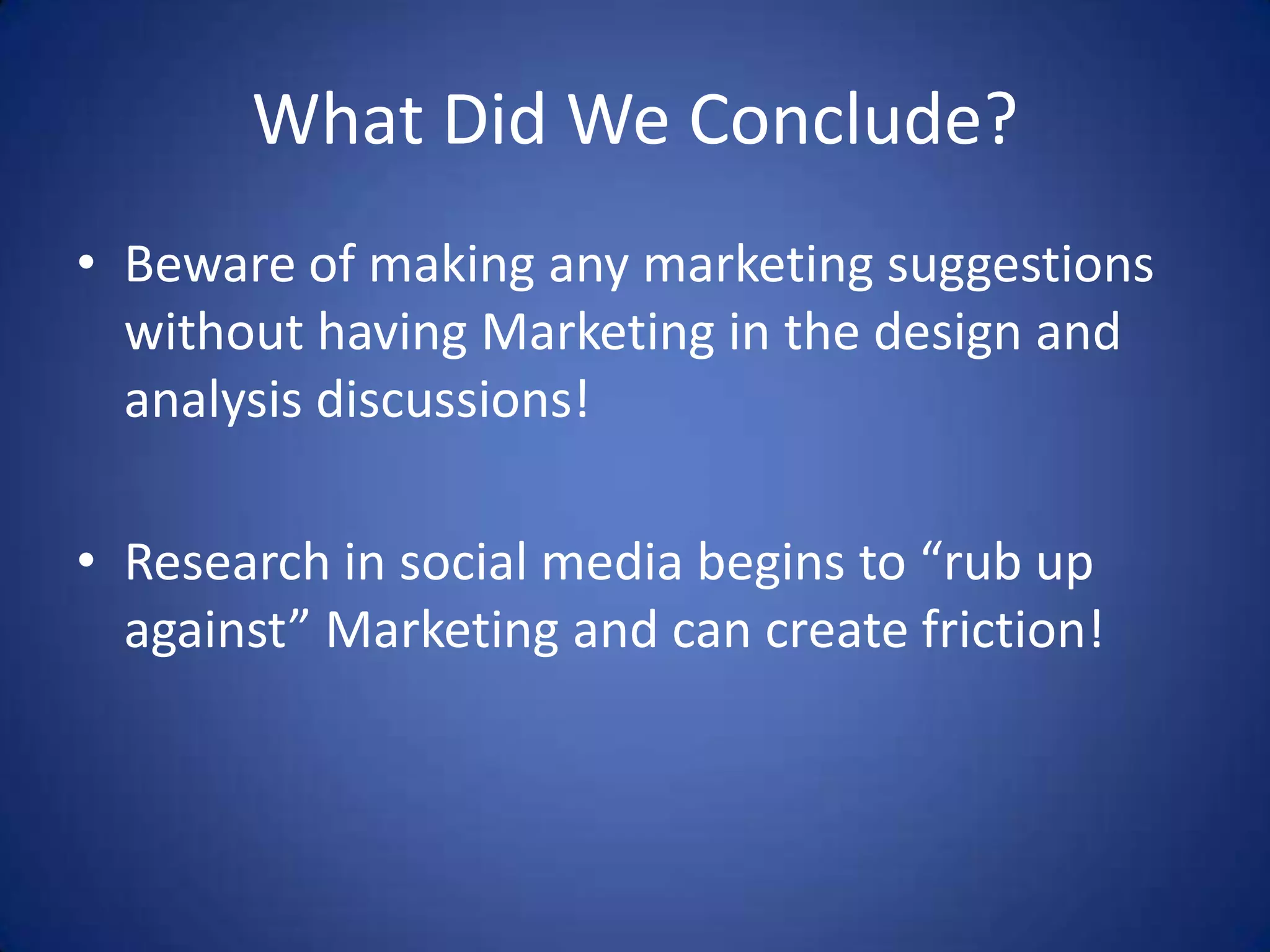 What Did We Conclude?

• Beware of making any marketing suggestions without having Marketing in the design and analysis discussions!

• Research in social media begins to “rub up against” Marketing and can create friction!